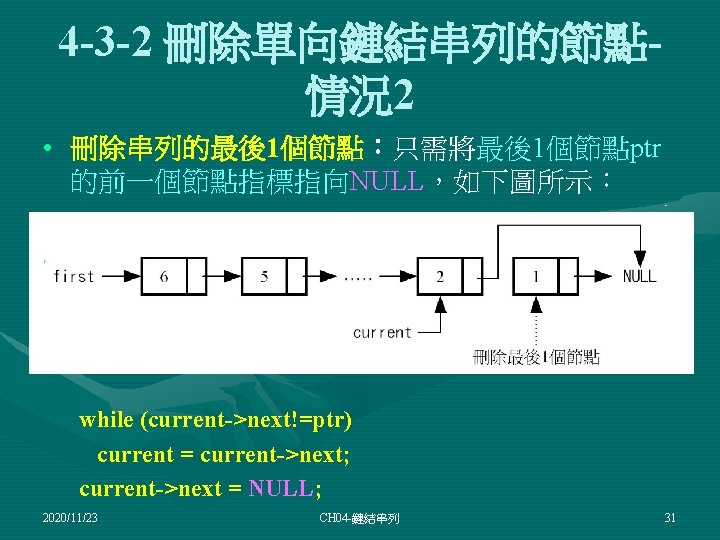 4-3-2 刪除單向鏈結串列的節點-情況2

• 刪除串列的最後1個節點：只需將最後1個節點ptr的前一個節點指標指向NULL，如下圖所示：

first 6 5 ..... 2 1 NULL

current

刪除最後1個節點

while (current->next!=ptr)
  current = current->next;
current->next = NULL;

2020/11/23　CH04-鏈結串列　31